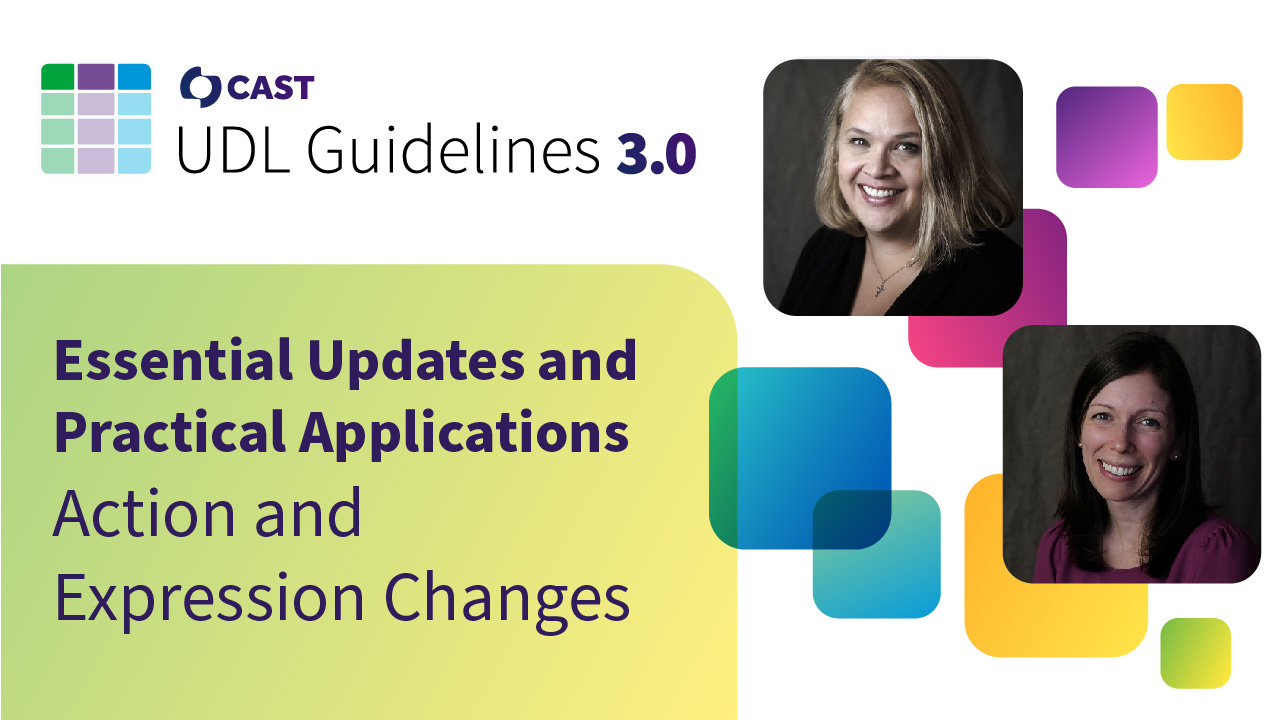 CAST
UDL Guidelines 3.0

Essential Updates and Practical Applications
Action and Expression Changes